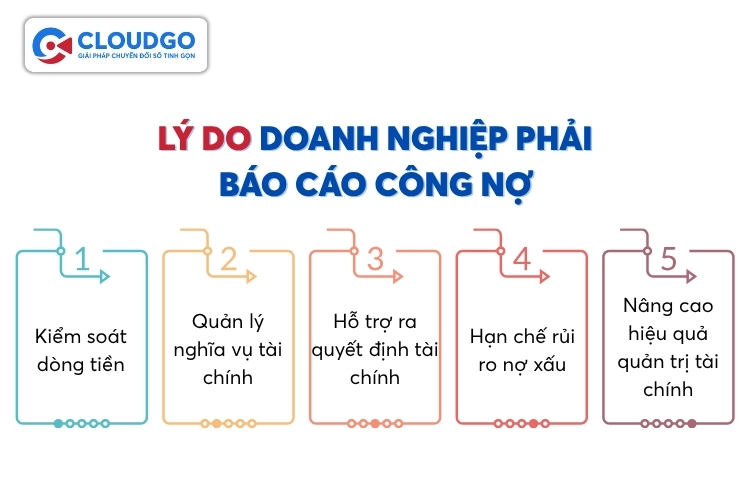 CLOUDGO
GIẢI PHÁP CHUYỂN ĐỔI SỐ TINH GỌN

LÝ DO DOANH NGHIỆP PHẢI BÁO CÁO CÔNG NỢ

1
Kiểm soát dòng tiền

2
Quản lý nghĩa vụ tài chính

3
Hỗ trợ ra quyết định tài chính

4
Hạn chế rủi ro nợ xấu

5
Nâng cao hiệu quả quản trị tài chính